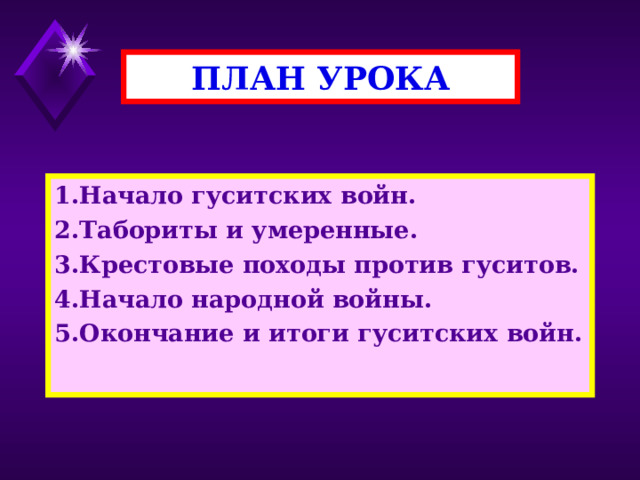 ПЛАН УРОКА

1.Начало гуситских войн.
2.Табориты и умеренные.
3.Крестовые походы против гуситов.
4.Начало народной войны.
5.Окончание и итоги гуситских войн.